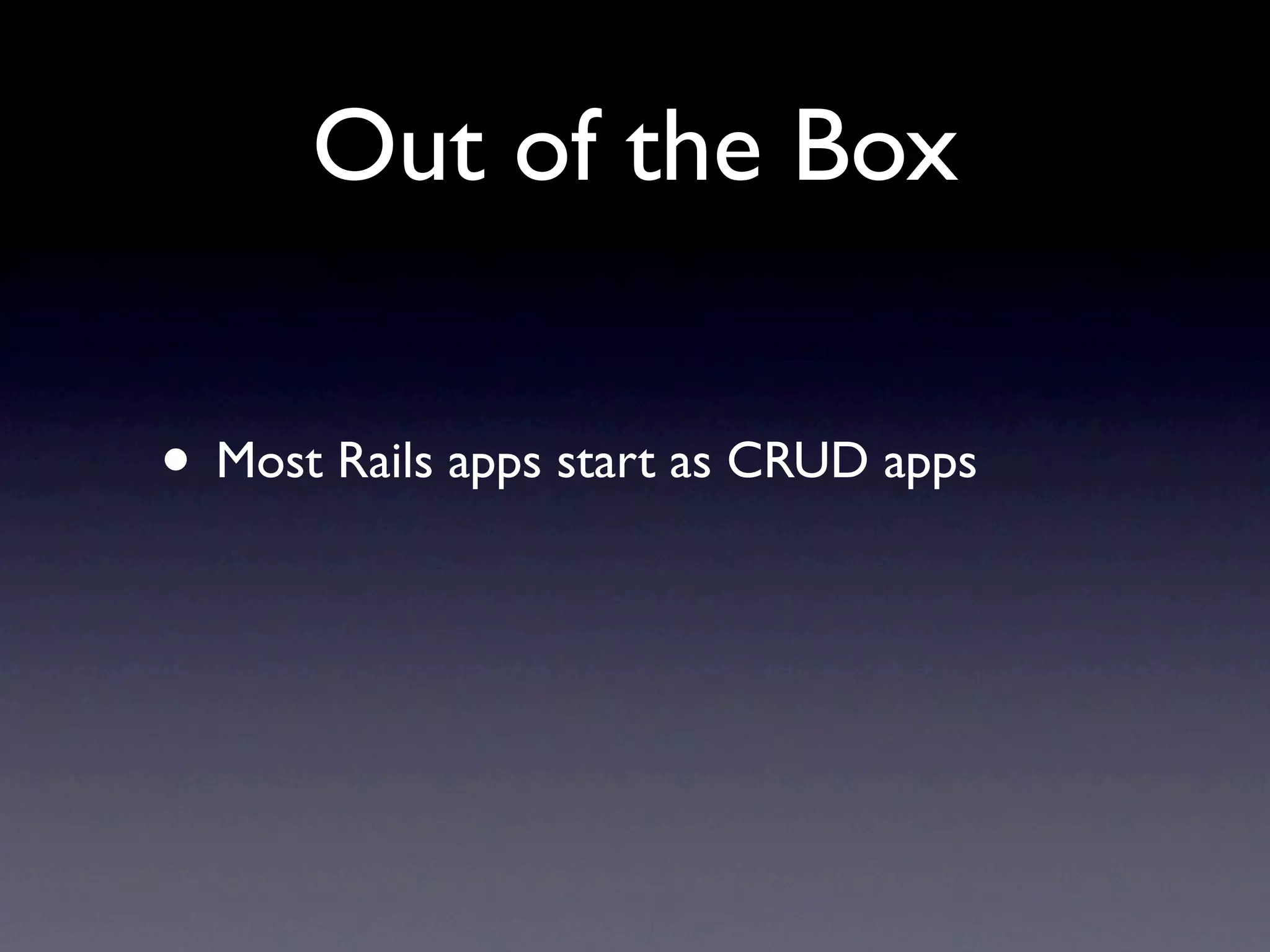 Out of the Box

• Most Rails apps start as CRUD apps